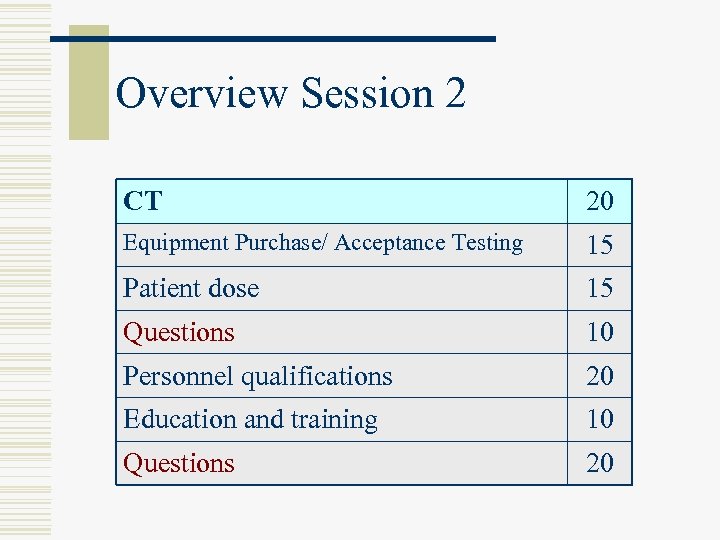 Overview Session 2

| CT | 20 |
|---|---|
| Equipment Purchase/ Acceptance Testing | 15 |
| Patient dose | 15 |
| Questions | 10 |
| Personnel qualifications | 20 |
| Education and training | 10 |
| Questions | 20 |